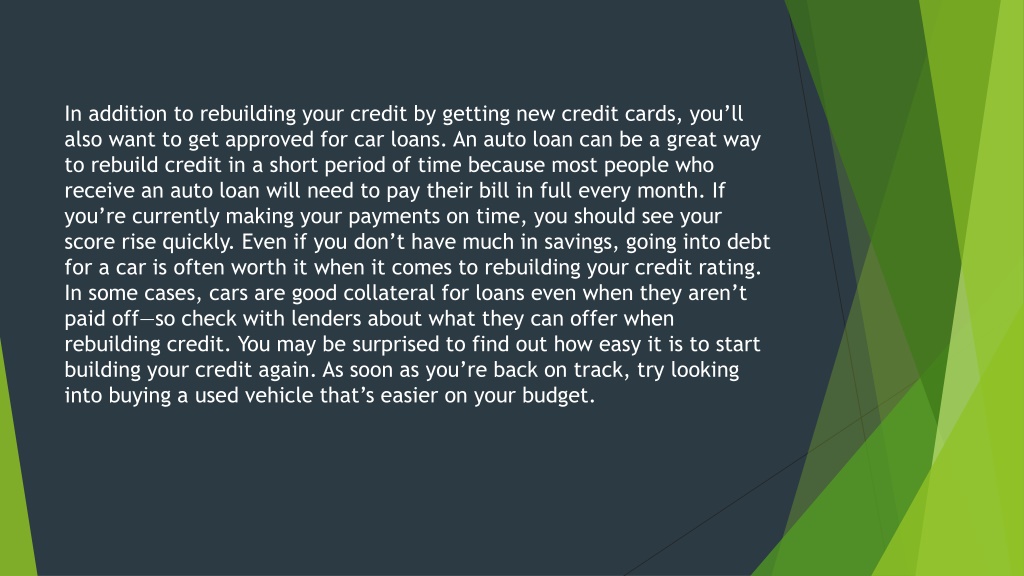 In addition to rebuilding your credit by getting new credit cards, you'll also want to get approved for car loans. An auto loan can be a great way to rebuild credit in a short period of time because most people who receive an auto loan will need to pay their bill in full every month. If you're currently making your payments on time, you should see your score rise quickly. Even if you don't have much in savings, going into debt for a car is often worth it when it comes to rebuilding your credit rating. In some cases, cars are good collateral for loans even when they aren't paid off—so check with lenders about what they can offer when rebuilding credit. You may be surprised to find out how easy it is to start building your credit again. As soon as you're back on track, try looking into buying a used vehicle that's easier on your budget.